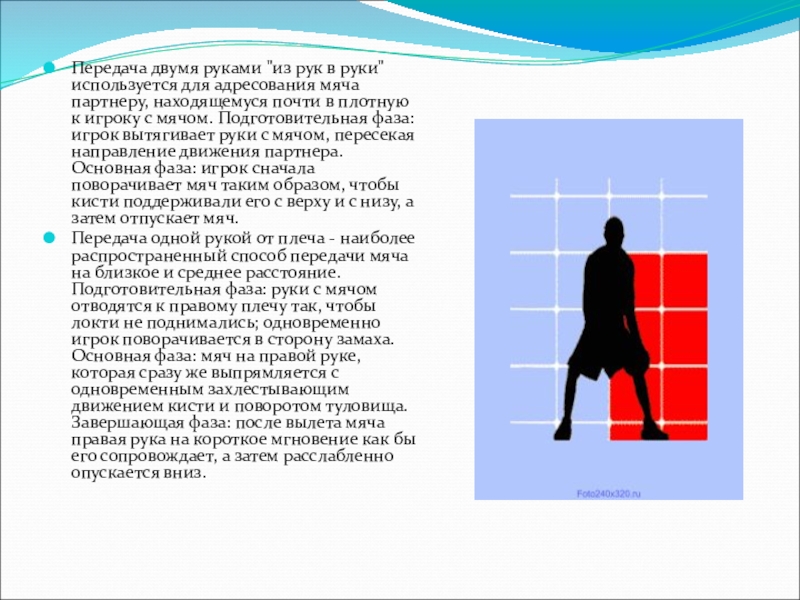 Передача двумя руками "из рук в руки" используется для адресования мяча партнеру, находящемуся почти в плотную к игроку с мячом. Подготовительная фаза: игрок вытягивает руки с мячом, пересекая направление движения партнера. Основная фаза: игрок сначала поворачивает мяч таким образом, чтобы кисти поддерживали его с верху и с низу, а затем отпускает мяч.

Передача одной рукой от плеча - наиболее распространенный способ передачи мяча на близкое и среднее расстояние. Подготовительная фаза: руки с мячом отводятся к правому плечу так, чтобы локти не поднимались; одновременно игрок поворачивается в сторону замаха. Основная фаза: мяч на правой руке, которая сразу же выпрямляется с одновременным захлестывающим движением кисти и поворотом туловища. Завершающая фаза: после вылета мяча правая рука на короткое мгновение как бы его сопровождает, а затем расслабленно опускается вниз.

Foto240x320.ru